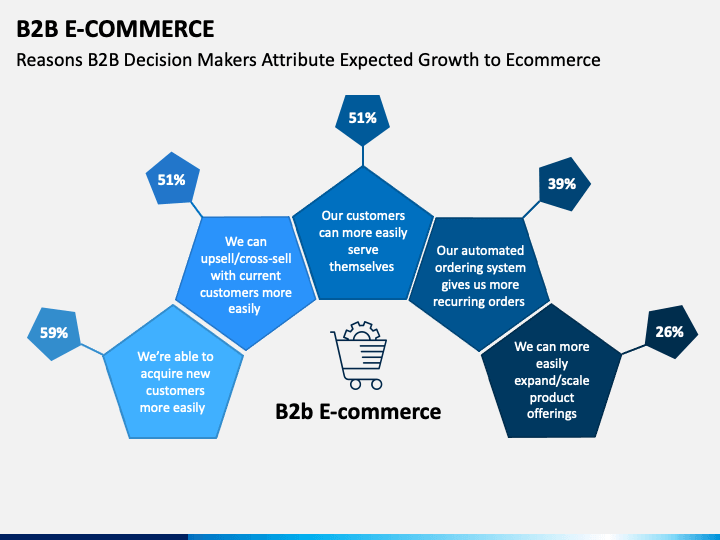 B2B E-COMMERCE

Reasons B2B Decision Makers Attribute Expected Growth to Ecommerce

59%

We're able to acquire new customers more easily

51%

We can upsell/cross-sell with current customers more easily

51%

Our customers can more easily serve themselves

39%

Our automated ordering system gives us more recurring orders

26%

We can more easily expand/scale product offerings

B2b E-commerce